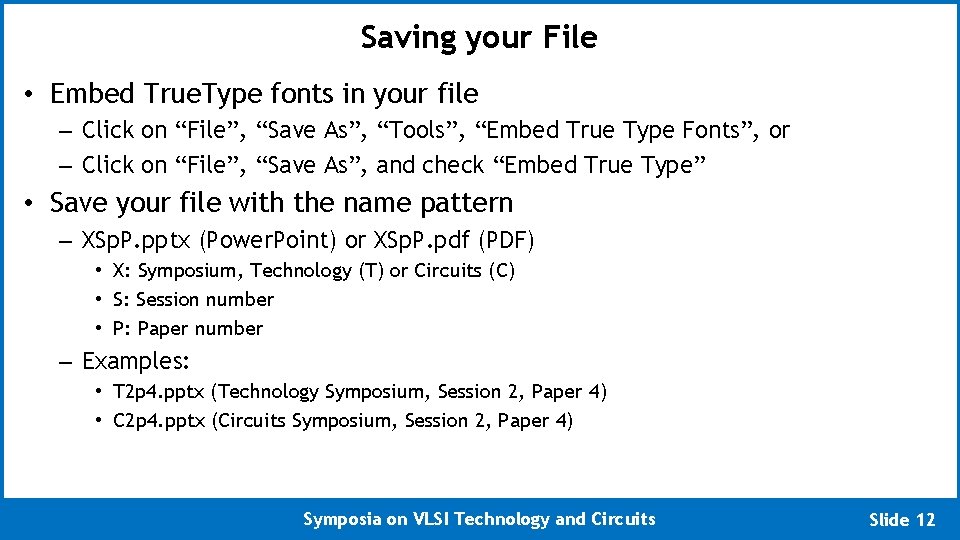 Saving your File

• Embed TrueType fonts in your file
– Click on “File”, “Save As”, “Tools”, “Embed True Type Fonts”, or
– Click on “File”, “Save As”, and check “Embed True Type”

• Save your file with the name pattern
– XSpP.pptx (PowerPoint) or XSpP.pdf (PDF)
• X: Symposium, Technology (T) or Circuits (C)
• S: Session number
• P: Paper number
– Examples:
• T2p4.pptx (Technology Symposium, Session 2, Paper 4)
• C2p4.pptx (Circuits Symposium, Session 2, Paper 4)

Symposia on VLSI Technology and Circuits

Slide 12